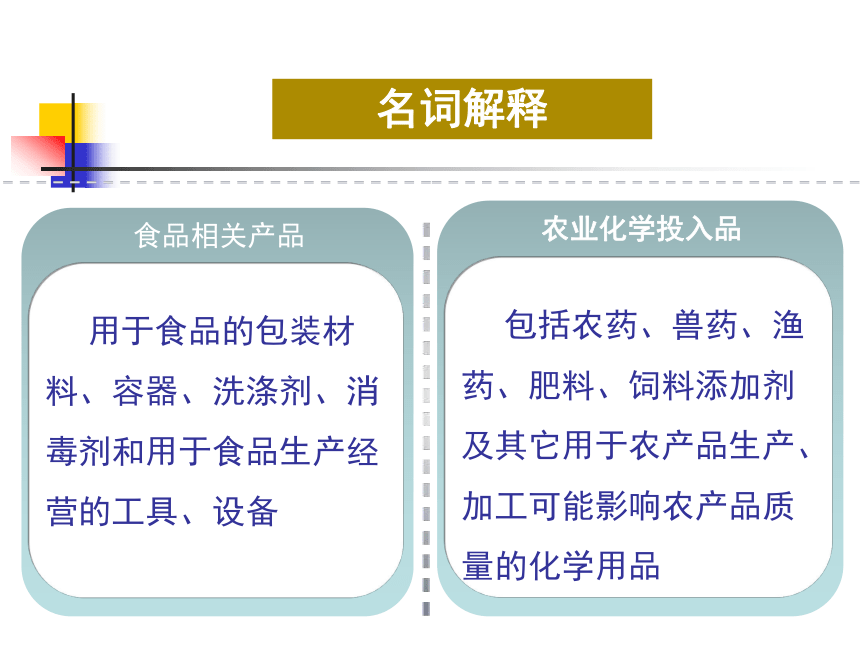 名词解释

食品相关产品

用于食品的包装材料、容器、洗涤剂、消毒剂和用于食品生产经营的工具、设备

农业化学投入品

包括农药、兽药、渔药、肥料、饲料添加剂及其它用于农产品生产、加工可能影响农产品质量的化学用品